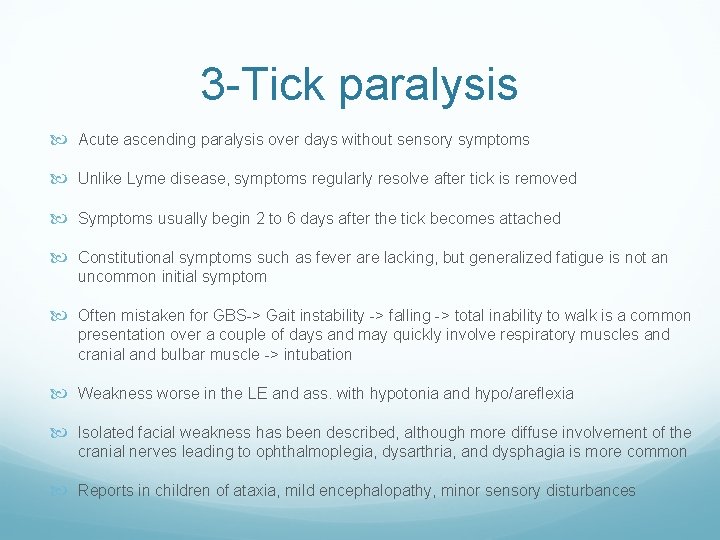 3-Tick paralysis

Acute ascending paralysis over days without sensory symptoms

Unlike Lyme disease, symptoms regularly resolve after tick is removed

Symptoms usually begin 2 to 6 days after the tick becomes attached

Constitutional symptoms such as fever are lacking, but generalized fatigue is not an uncommon initial symptom

Often mistaken for GBS-> Gait instability -> falling -> total inability to walk is a common presentation over a couple of days and may quickly involve respiratory muscles and cranial and bulbar muscle -> intubation

Weakness worse in the LE and ass. with hypotonia and hypo/areflexia

Isolated facial weakness has been described, although more diffuse involvement of the cranial nerves leading to ophthalmoplegia, dysarthria, and dysphagia is more common

Reports in children of ataxia, mild encephalopathy, minor sensory disturbances